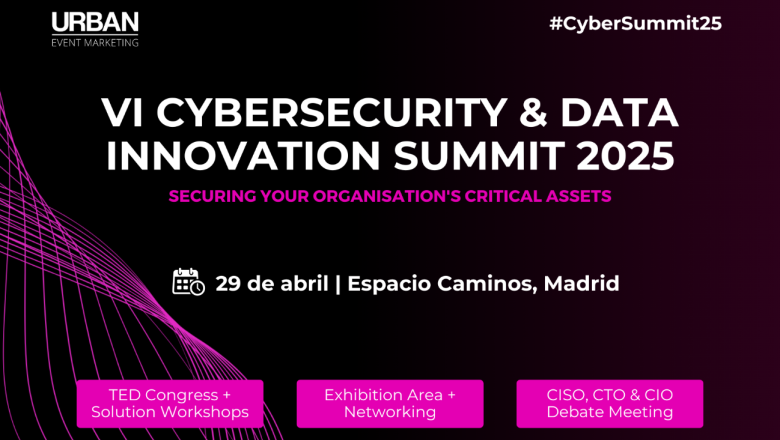 URBAN
EVENT MARKETING

#CyberSummit25

VI CYBERSECURITY & DATA INNOVATION SUMMIT 2025

SECURING YOUR ORGANISATION'S CRITICAL ASSETS

29 de abril | Espacio Caminos, Madrid

TED Congress + Solution Workshops

Exhibition Area + Networking

CISO, CTO & CIO Debate Meeting